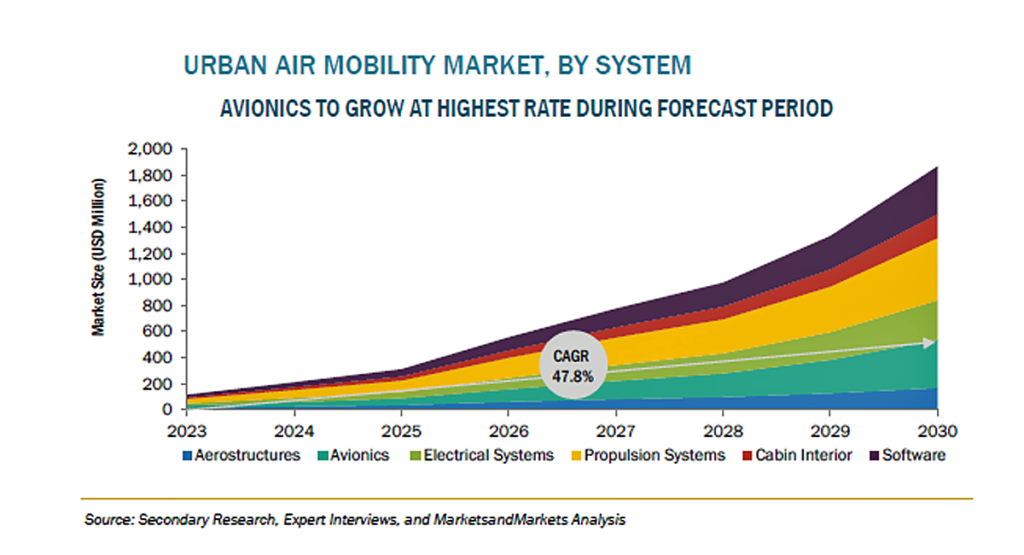 URBAN AIR MOBILITY MARKET, BY SYSTEM

AVIONICS TO GROW AT HIGHEST RATE DURING FORECAST PERIOD

Market Size (USD Million)

2,000
1,800
1,600
1,400
1,200
1,000
800
600
400
200
0

CAGR
47.8%

2023
2024
2025
2026
2027
2028
2029
2030

Aerostructures
Avionics
Electrical Systems
Propulsion Systems
Cabin Interior
Software

Source: Secondary Research, Expert Interviews, and MarketsandMarkets Analysis